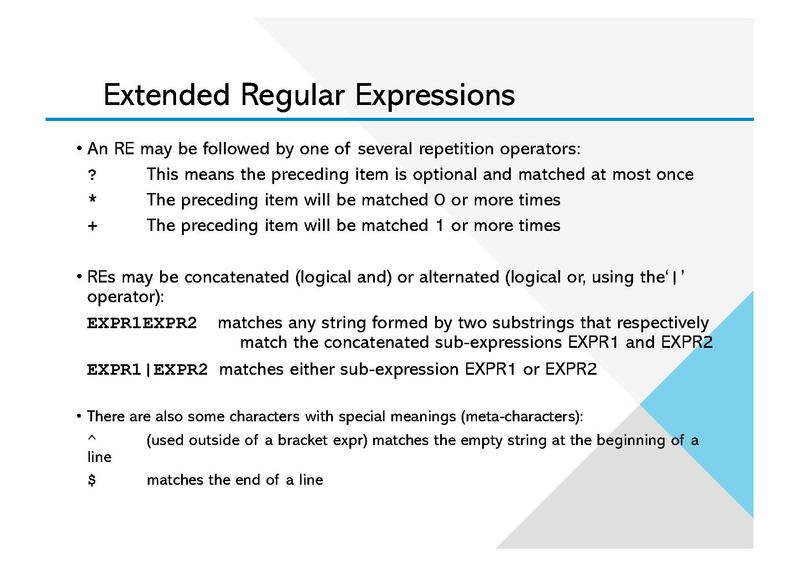 Extended Regular Expressions

• An RE may be followed by one of several repetition operators:

? This means the preceding item is optional and matched at most once

* The preceding item will be matched 0 or more times

+ The preceding item will be matched 1 or more times

• REs may be concatenated (logical and) or alternated (logical or, using the'|' operator):

EXPR1EXPR2 matches any string formed by two substrings that respectively match the concatenated sub-expressions EXPR1 and EXPR2

EXPR1|EXPR2 matches either sub-expression EXPR1 or EXPR2

• There are also some characters with special meanings (meta-characters):

^ (used outside of a bracket expr) matches the empty string at the beginning of a line

$ matches the end of a line